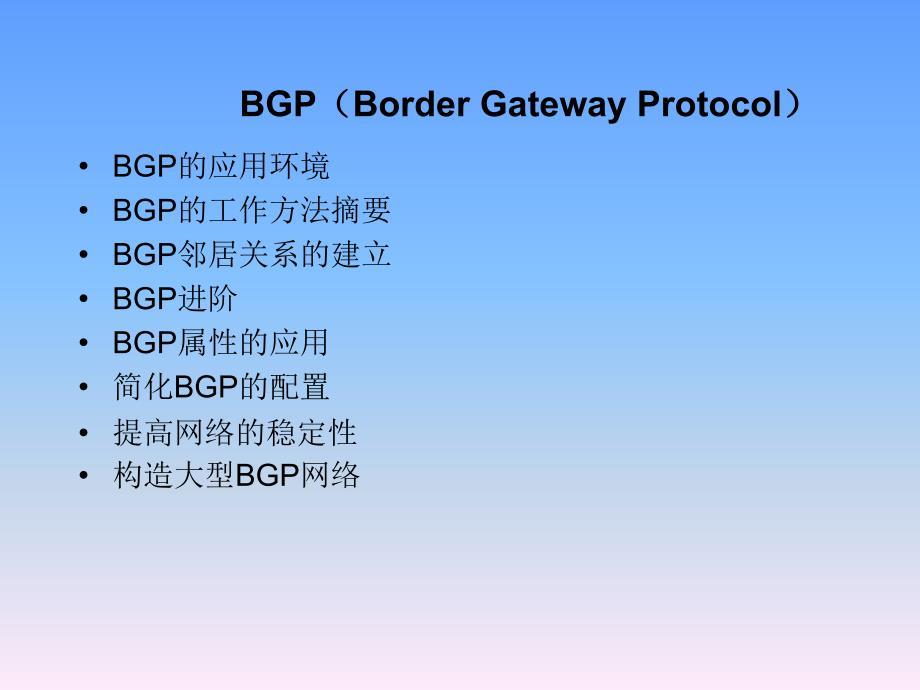 BGP（Border Gateway Protocol）

• BGP的应用环境
• BGP的工作方法摘要
• BGP邻居关系的建立
• BGP进阶
• BGP属性的应用
• 简化BGP的配置
• 提高网络的稳定性
• 构造大型BGP网络